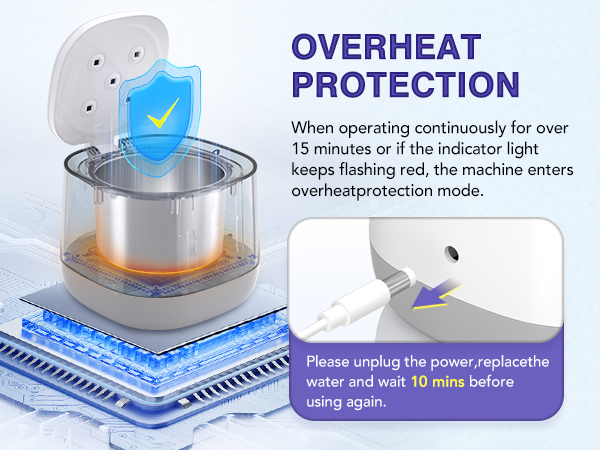 OVERHEAT PROTECTION

When operating continuously for over 15 minutes or if the indicator light keeps flashing red, the machine enters overheatprotection mode.

Please unplug the power,replacethe water and wait 10 mins before using again.